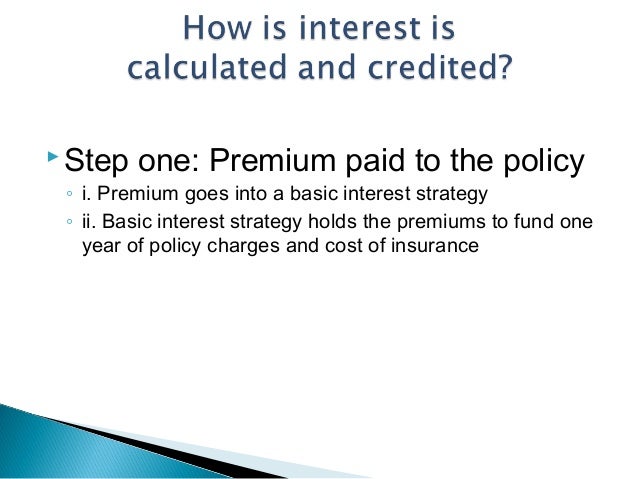 How is interest is calculated and credited?

Step one: Premium paid to the policy

i. Premium goes into a basic interest strategy

ii. Basic interest strategy holds the premiums to fund one year of policy charges and cost of insurance